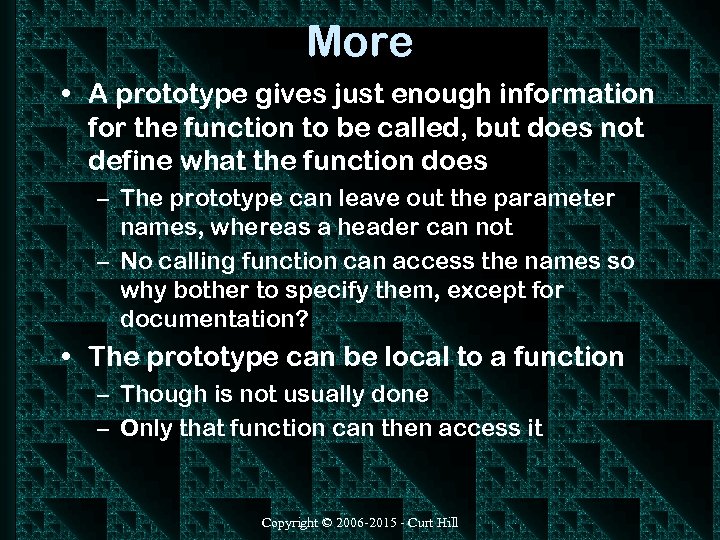 More

• A prototype gives just enough information for the function to be called, but does not define what the function does

– The prototype can leave out the parameter names, whereas a header can not

– No calling function can access the names so why bother to specify them, except for documentation?

• The prototype can be local to a function

– Though is not usually done

– Only that function can then access it

Copyright © 2006-2015 - Curt Hill